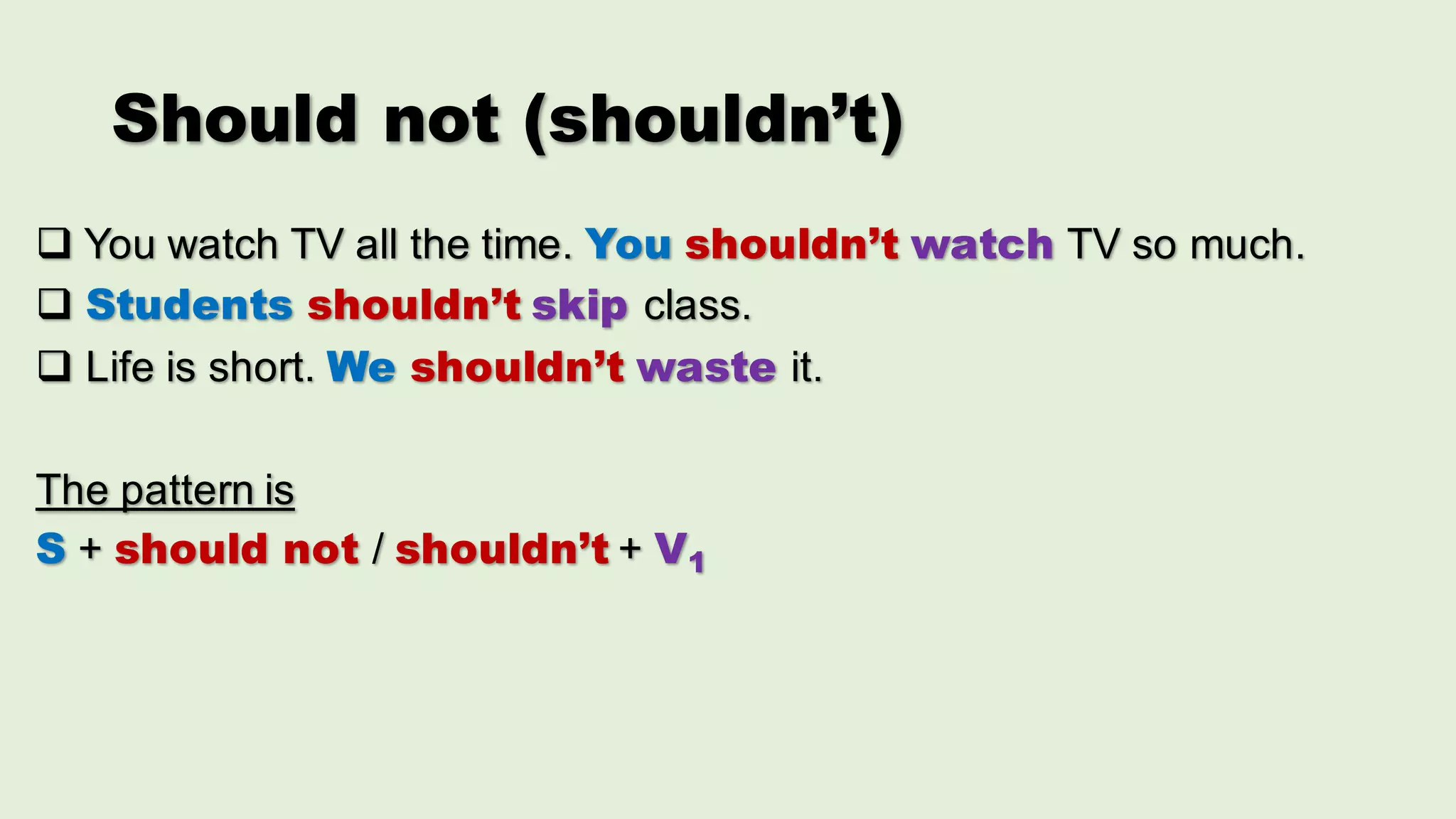 Should not (shouldn’t)

❑ You watch TV all the time. You shouldn’t watch TV so much.
❑ Students shouldn’t skip class.
❑ Life is short. We shouldn’t waste it.

The pattern is
S + should not / shouldn’t + $V_1$